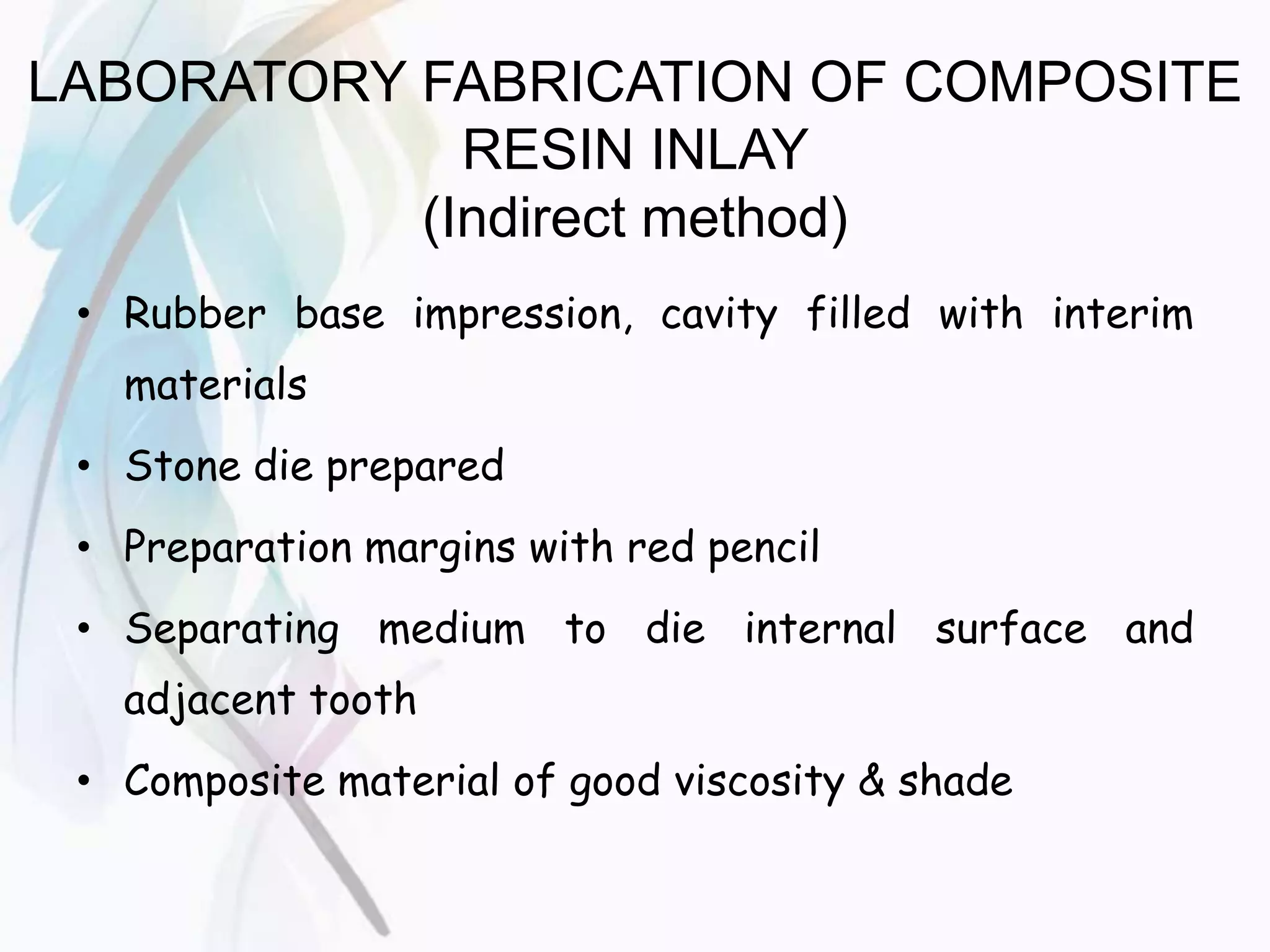 LABORATORY FABRICATION OF COMPOSITE RESIN INLAY
(Indirect method)

• Rubber base impression, cavity filled with interim materials

• Stone die prepared

• Preparation margins with red pencil

• Separating medium to die internal surface and adjacent tooth

• Composite material of good viscosity & shade